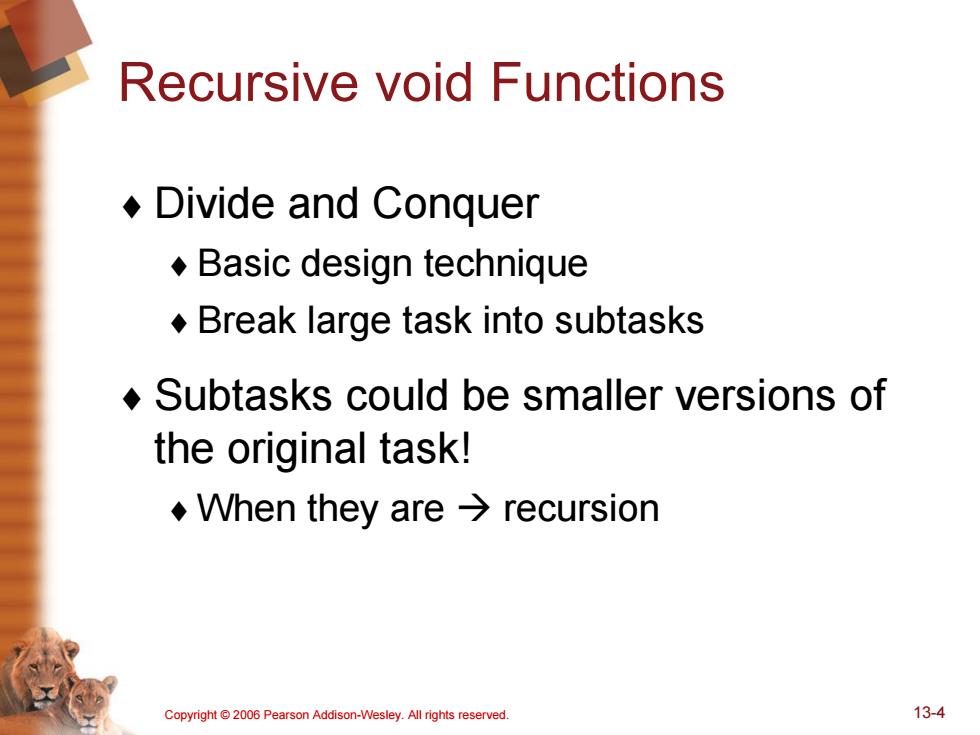 Recursive void Functions

♦ Divide and Conquer

♦ Basic design technique

♦ Break large task into subtasks

♦ Subtasks could be smaller versions of the original task!

♦ When they are → recursion

Copyright © 2006 Pearson Addison-Wesley. All rights reserved.

13-4